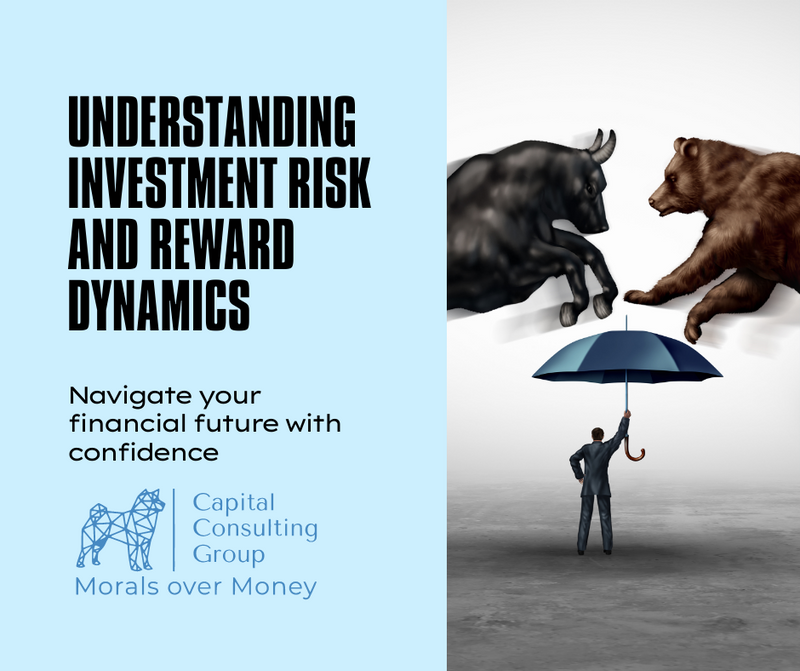 UNDERSTANDING INVESTMENT RISK AND REWARD DYNAMICS

Navigate your financial future with confidence

Capital Consulting Group

Morals over Money